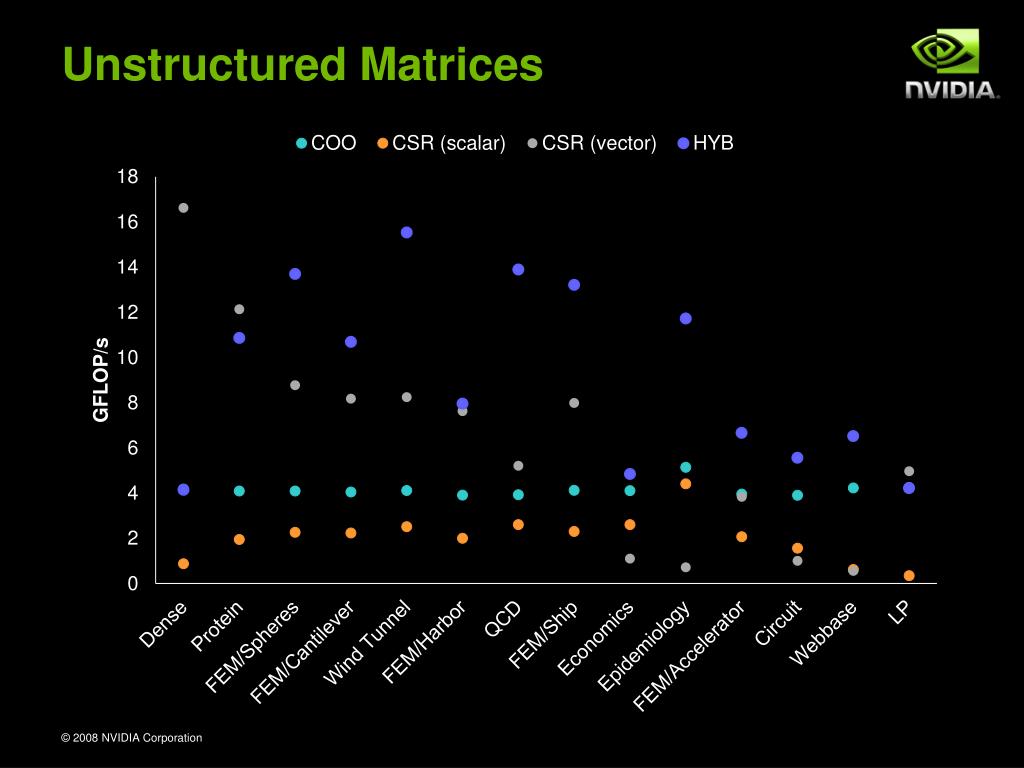 Unstructured Matrices

NVIDIA.

COO CSR (scalar) CSR (vector) HYB

GFLOP/s

18
16
14
12
10
8
6
4
2
0

Dense
Protein
FEM/Spheres
FEM/Cantilever
Wind Tunnel
FEM/Harbor
QCD
FEM/Ship
Economics
Epidemiology
FEM/Accelerator
Circuit
Webbase
LP

© 2008 NVIDIA Corporation